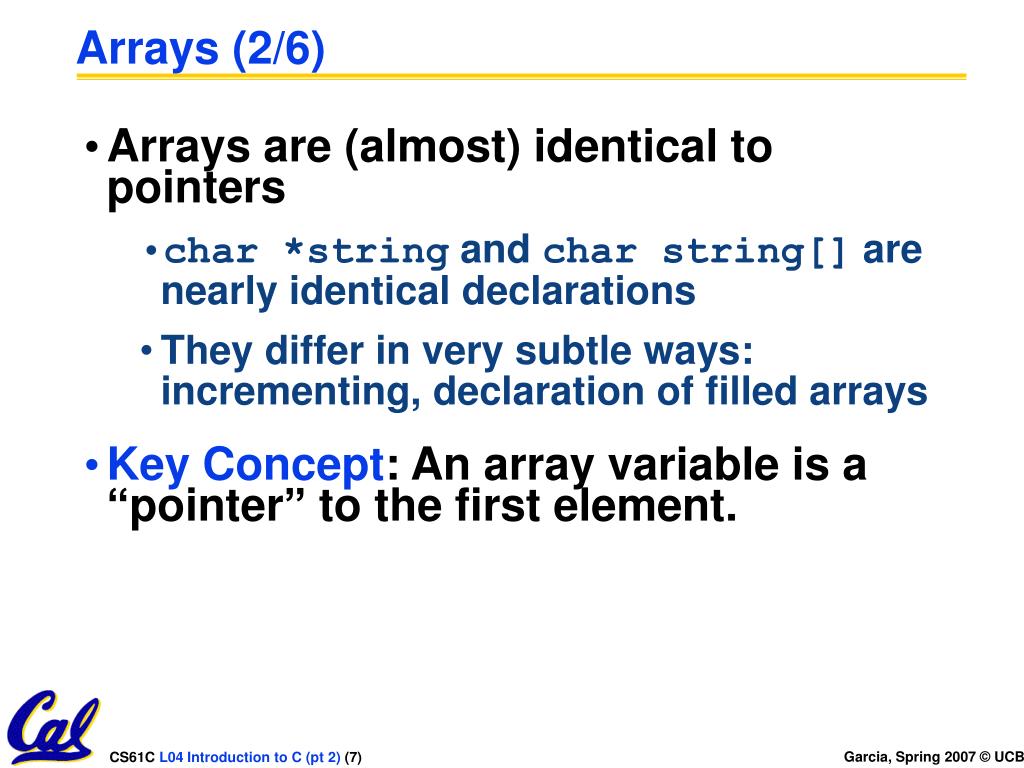 Arrays (2/6)

• Arrays are (almost) identical to pointers

• char *string and char string[] are nearly identical declarations

• They differ in very subtle ways: incrementing, declaration of filled arrays

• Key Concept: An array variable is a “pointer” to the first element.

Cal

CS61C L04 Introduction to C (pt 2) (7)

Garcia, Spring 2007 © UCB